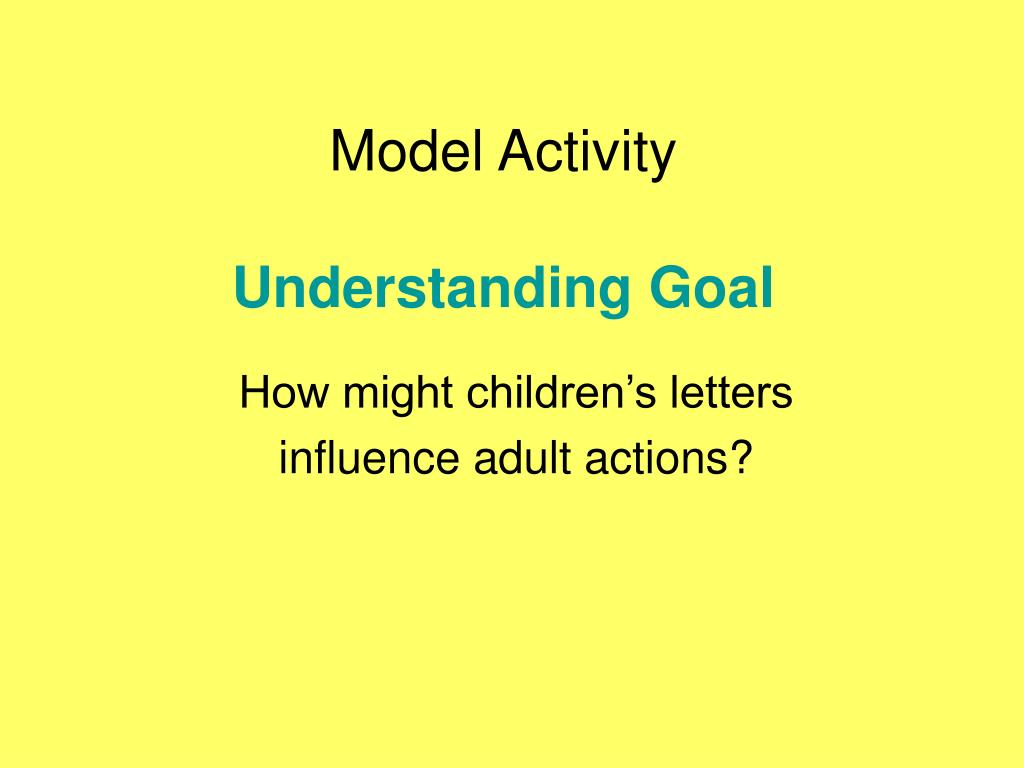 Model Activity

Understanding Goal

How might children’s letters influence adult actions?